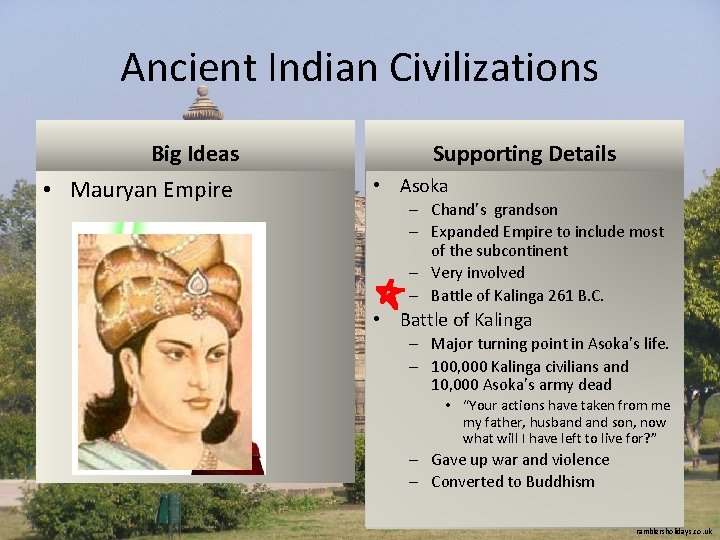 Ancient Indian Civilizations

Big Ideas

• Mauryan Empire

Supporting Details

• Asoka
  – Chand's grandson
  – Expanded Empire to include most of the subcontinent
  – Very involved
  – Battle of Kalinga 261 B.C.
• Battle of Kalinga
  – Major turning point in Asoka's life.
  – 100,000 Kalinga civilians and 10,000 Asoka's army dead
    • "Your actions have taken from me my father, husband and son, now what will I have left to live for?"
  – Gave up war and violence
  – Converted to Buddhism

ramblersholidays.co.uk